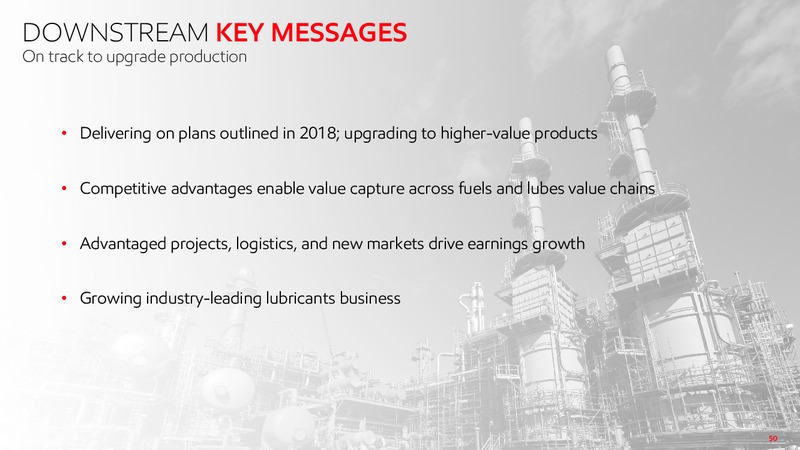 DOWNSTREAM KEY MESSAGES
On track to upgrade production

• Delivering on plans outlined in 2018; upgrading to higher-value products

• Competitive advantages enable value capture across fuels and lubes value chains

• Advantaged projects, logistics, and new markets drive earnings growth

• Growing industry-leading lubricants business

50